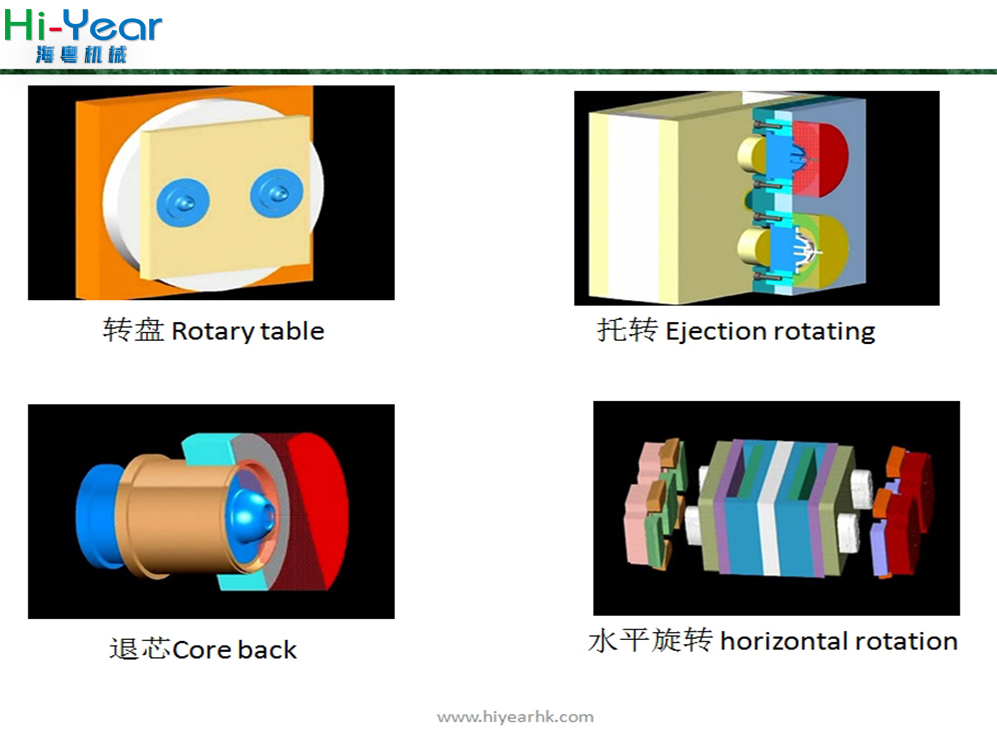 Hi-Year
海粤机械

转盘 Rotary table

托转 Ejection rotating

退芯Core back

水平旋转 horizontal rotation

www.hiyearhk.com